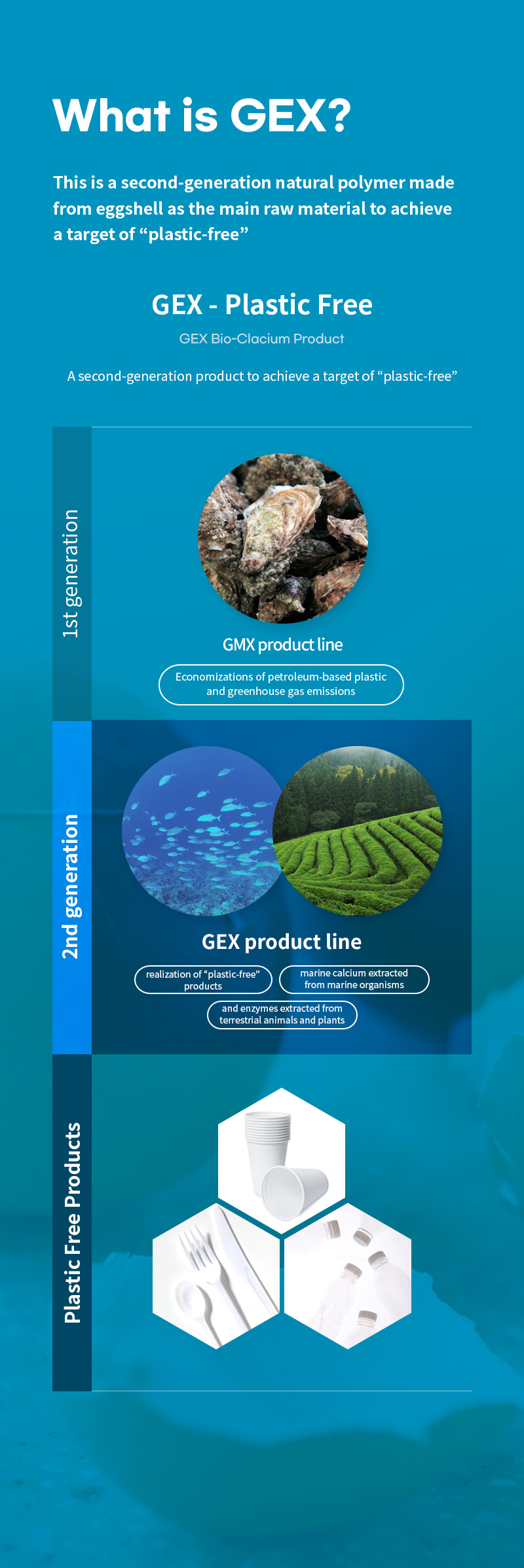 What is GEX?

This is a second-generation natural polymer made from eggshell as the main raw material to achieve a target of “plastic-free”

GEX - Plastic Free

GEX Bio-Clacium Product

A second-generation product to achieve a target of “plastic-free”

1st generation

GMX product line

Economizations of petroleum-based plastic and greenhouse gas emissions

2nd generation

GEX product line

realization of “plastic-free” products

marine calcium extracted from marine organisms

and enzymes extracted from terrestrial animals and plants

Plastic Free Products